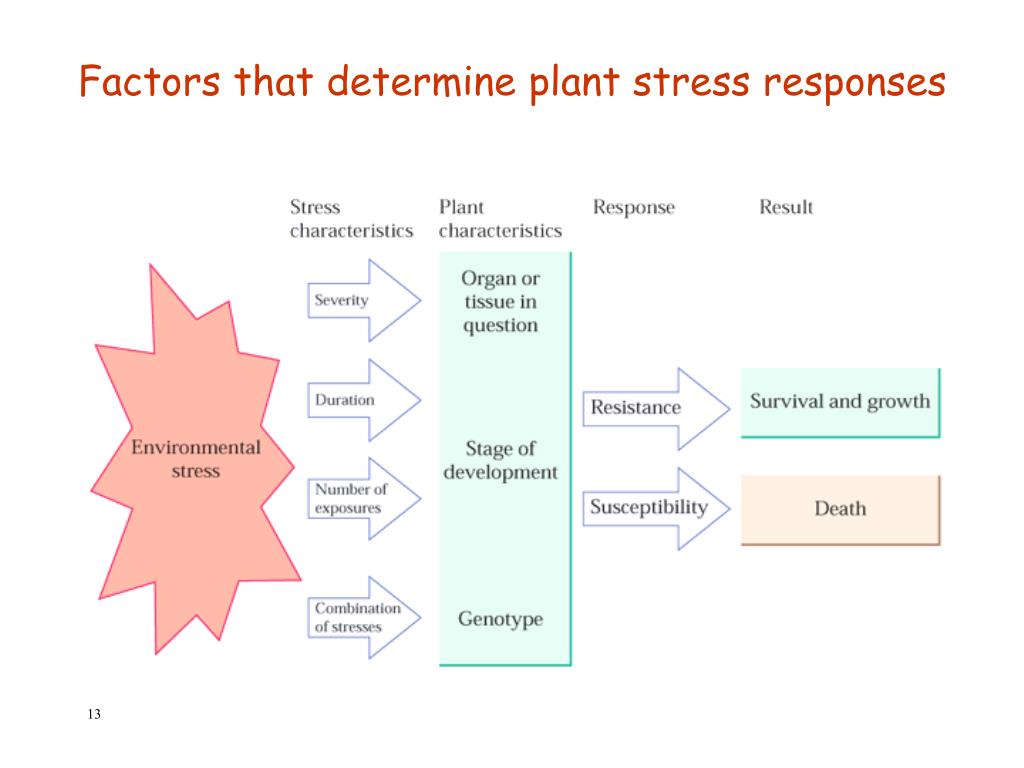 Factors that determine plant stress responses

Stress characteristics

Plant characteristics

Response

Result

Environmental stress

Severity

Duration

Number of exposures

Combination of stresses

Organ or tissue in question

Stage of development

Genotype

Resistance

Susceptibility

Survival and growth

Death

13